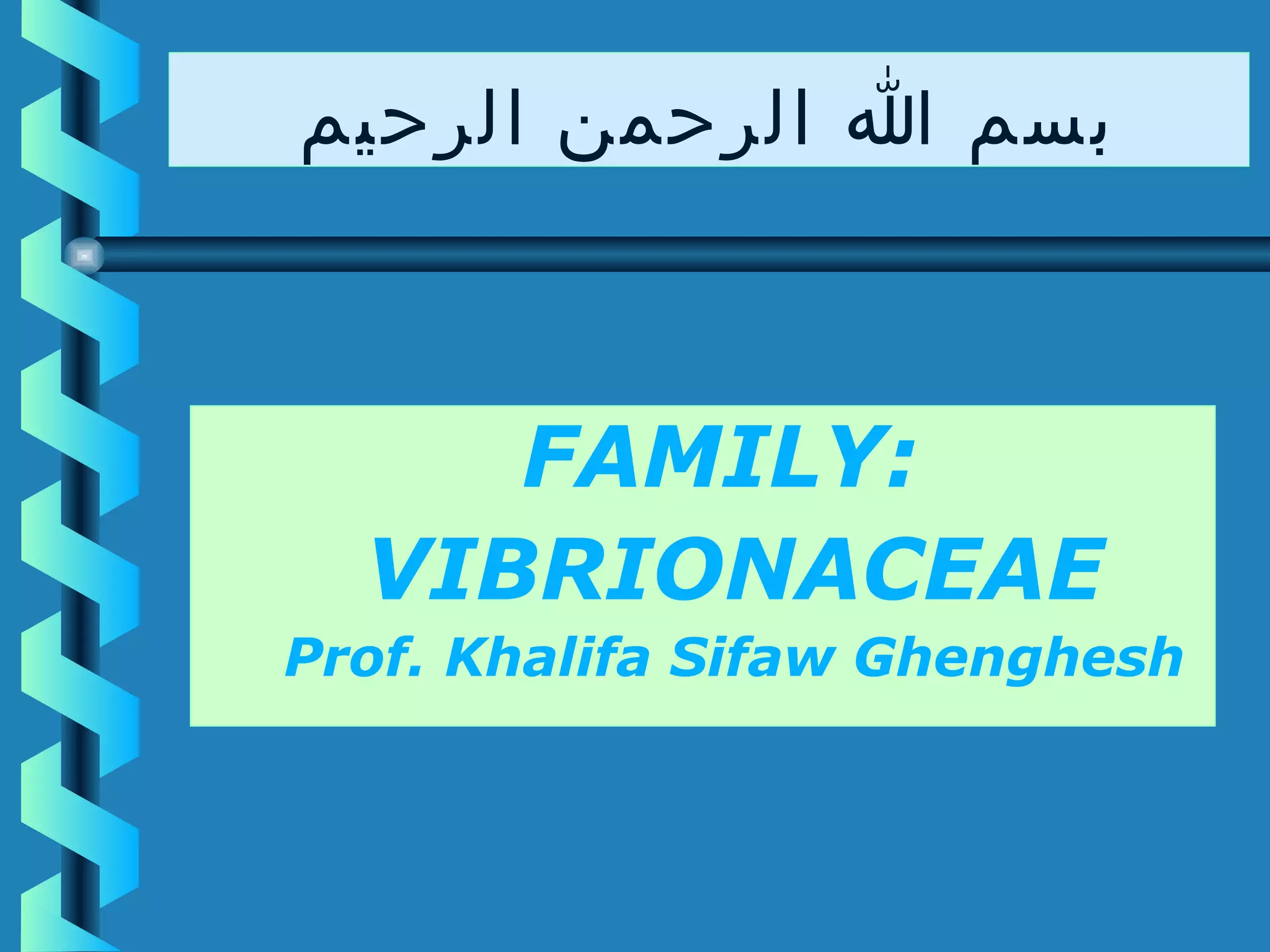 بسم الله الرحمن الرحيم

FAMILY: VIBRIONACEAE
Prof. Khalifa Sifaw Ghenghesh